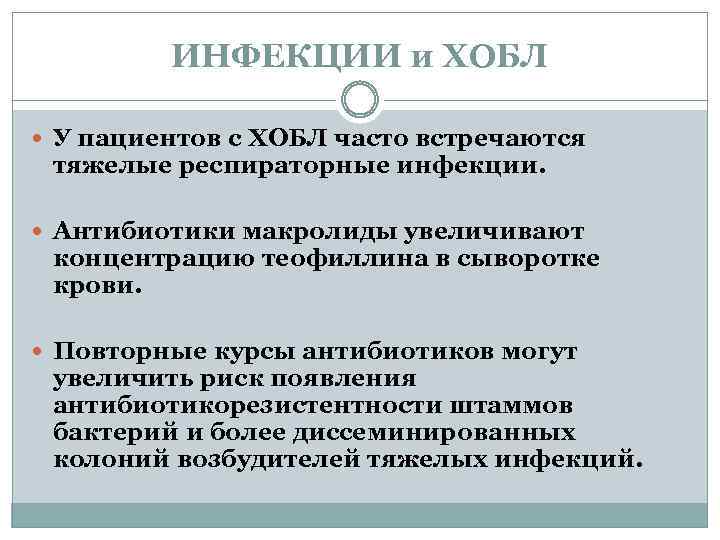 ИНФЕКЦИИ и ХОБЛ

У пациентов с ХОБЛ часто встречаются тяжелые респираторные инфекции.

Антибиотики макролиды увеличивают концентрацию теофиллина в сыворотке крови.

Повторные курсы антибиотиков могут увеличить риск появления антибиотикорезистентности штаммов бактерий и более диссеминированных колоний возбудителей тяжелых инфекций.